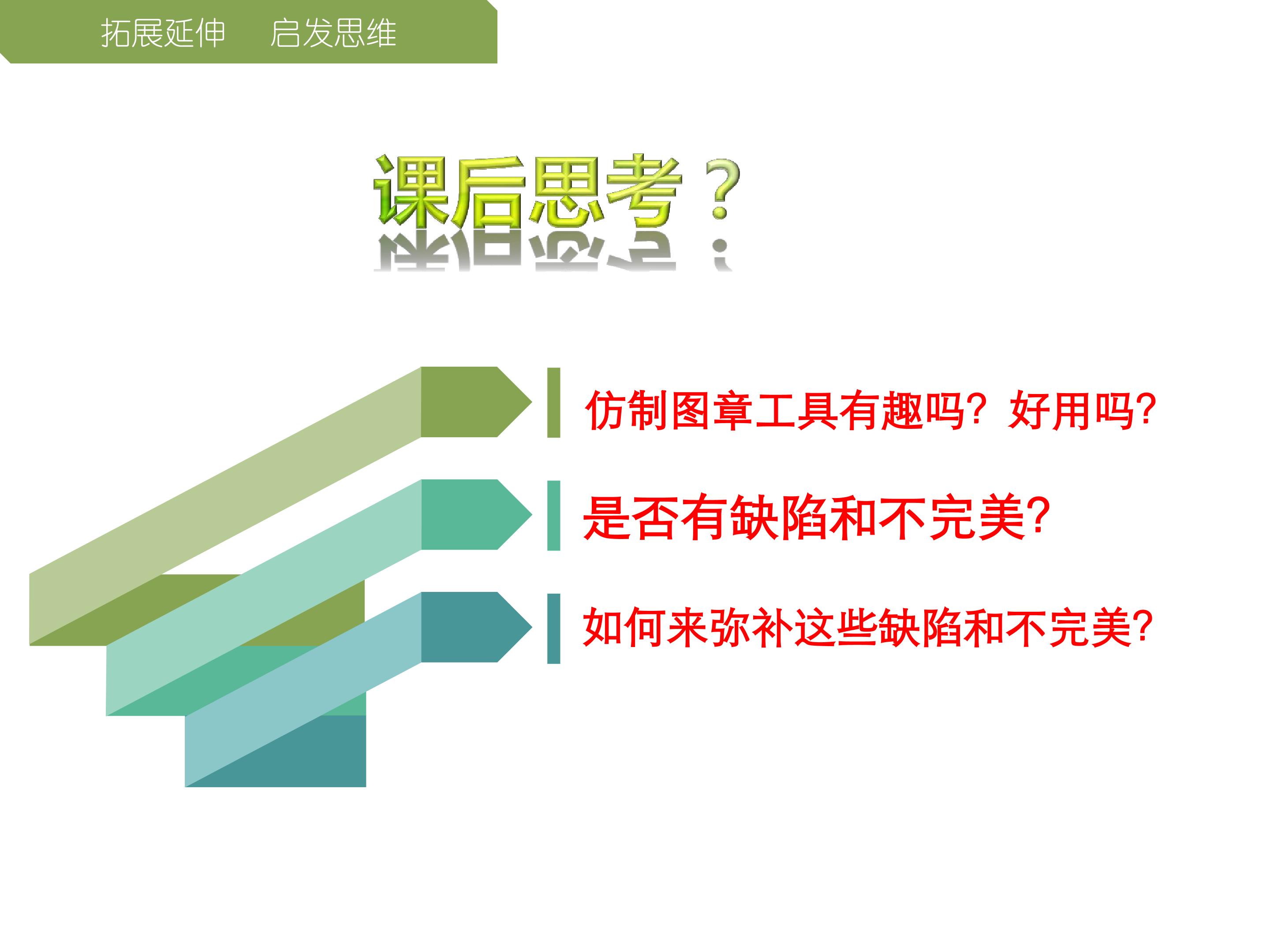 拓展延伸　启发思维

课后思考？

仿制图章工具有趣吗？好用吗?

是否有缺陷和不完美?

如何来弥补这些缺陷和不完美?